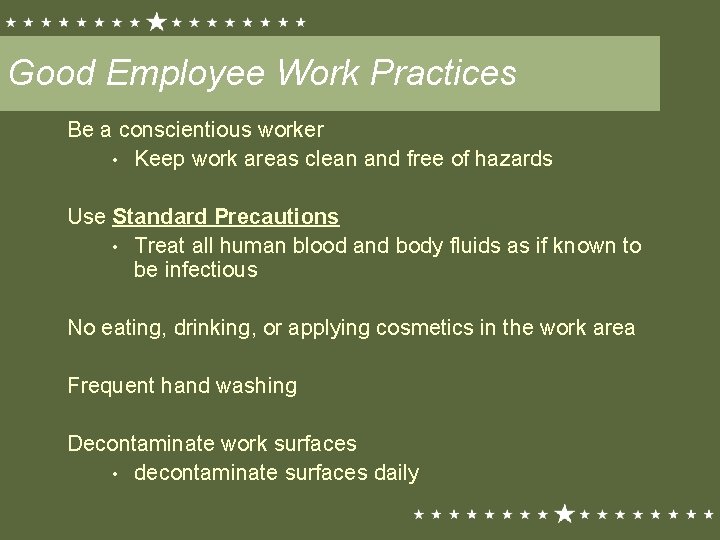 Good Employee Work Practices

Be a conscientious worker
• Keep work areas clean and free of hazards

Use Standard Precautions
• Treat all human blood and body fluids as if known to be infectious

No eating, drinking, or applying cosmetics in the work area

Frequent hand washing

Decontaminate work surfaces
• decontaminate surfaces daily